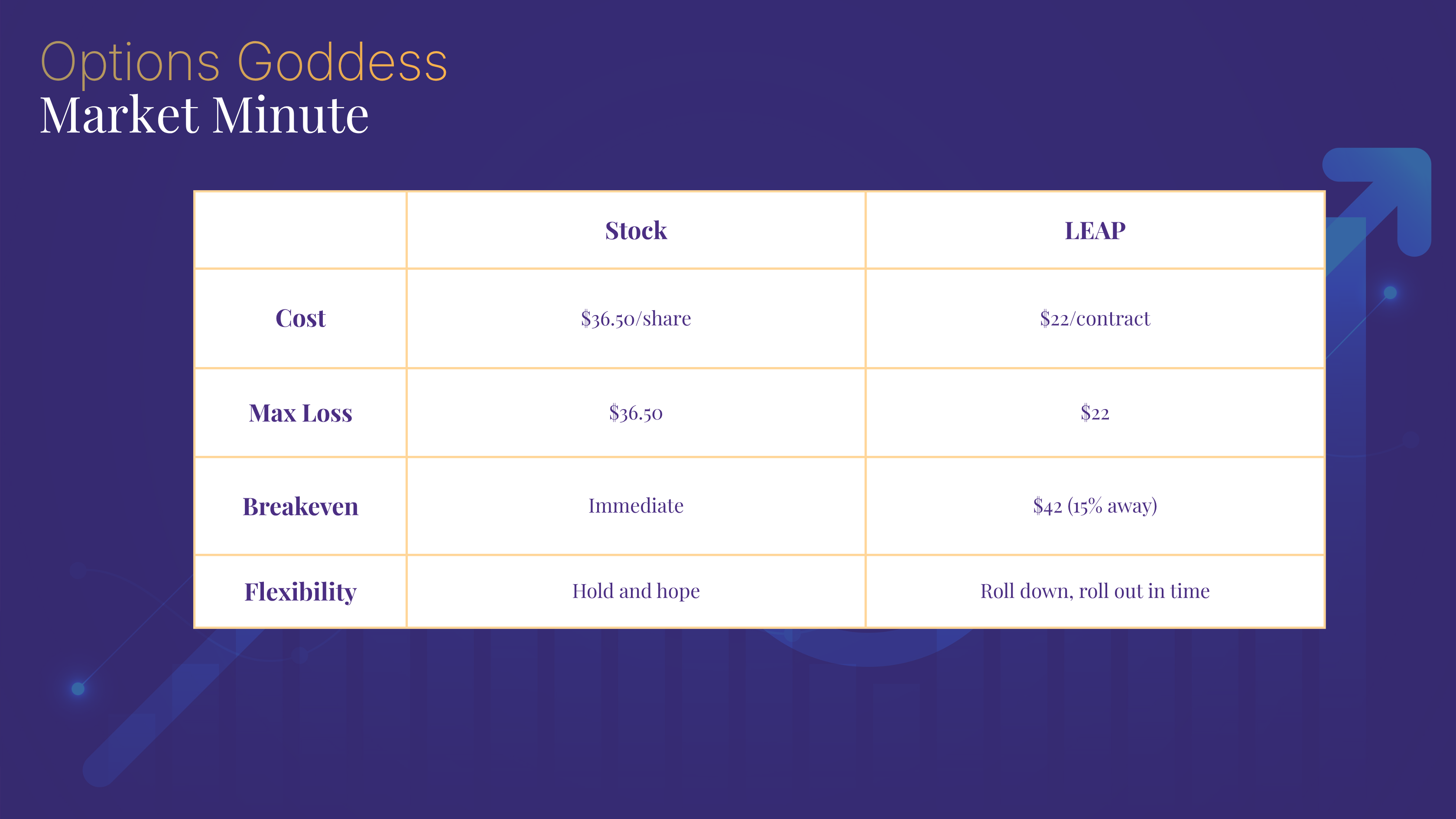 Options Goddess
Market Minute

| | Stock | LEAP |
|---|---|---|
| Cost | \$36.50/share | \$22/contract |
| Max Loss | \$36.50 | \$22 |
| Breakeven | Immediate | \$42 (15% away) |
| Flexibility | Hold and hope | Roll down, roll out in time |